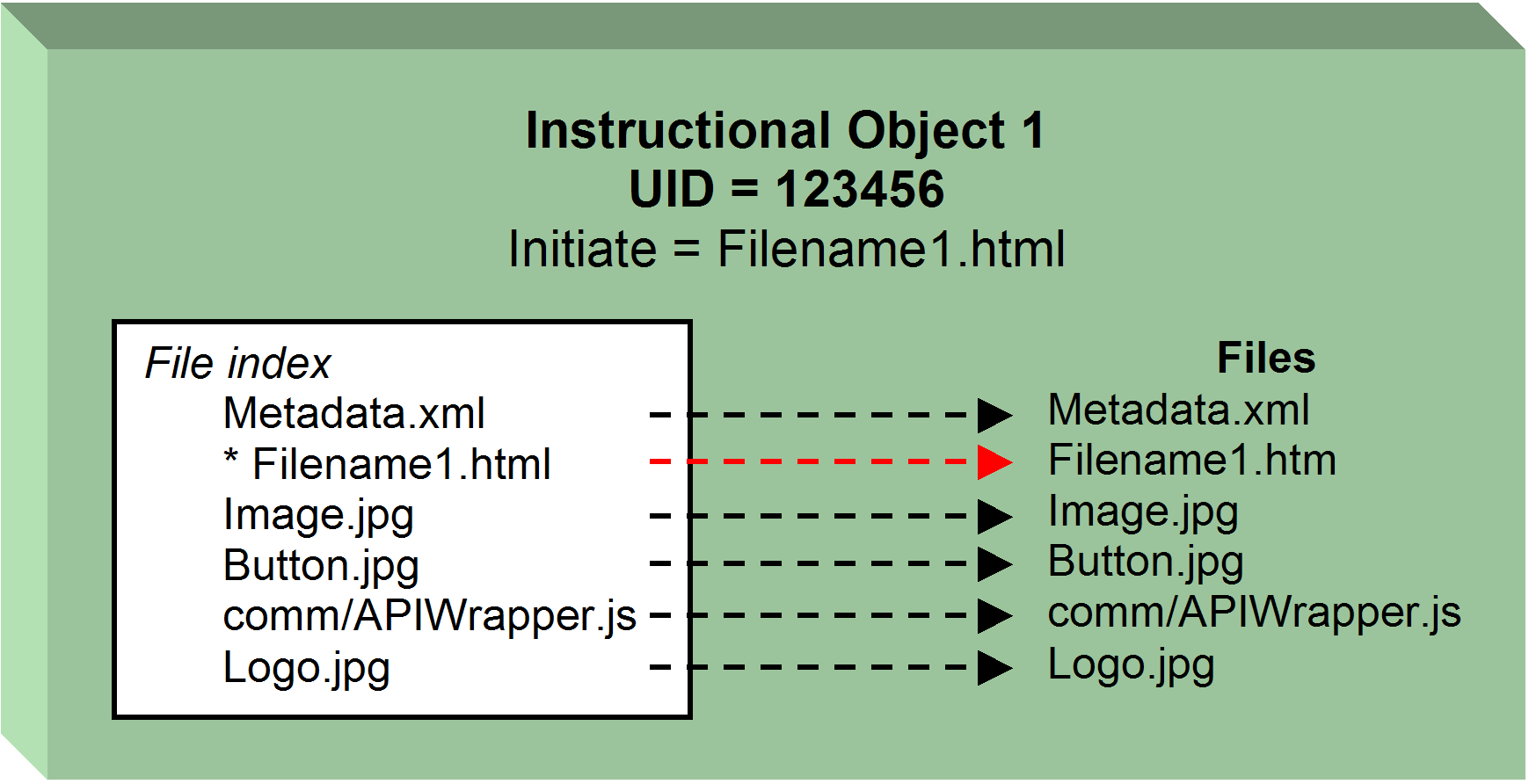 Instructional Object 1
UID = 123456
Initiate = Filename1.html

File index
Metadata.xml
* Filename1.html
Image.jpg
Button.jpg
comm/APIWrapper.js
Logo.jpg

Files
Metadata.xml
Filename1.htm
Image.jpg
Button.jpg
comm/APIWrapper.js
Logo.jpg